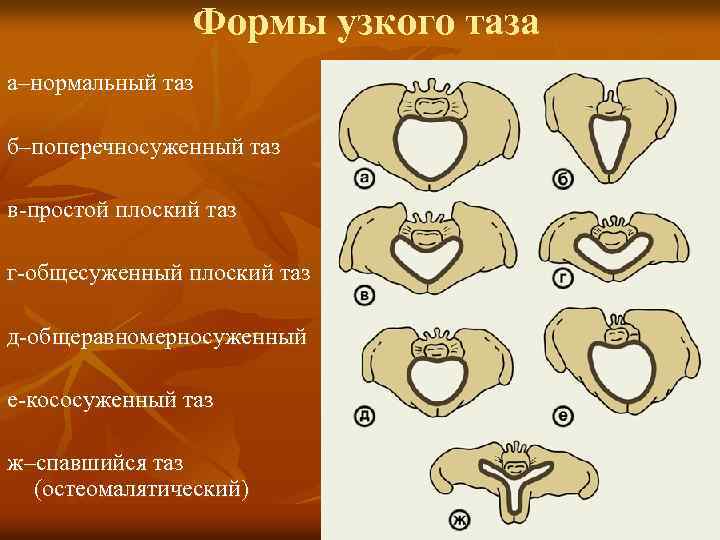 Формы узкого таза

а–нормальный таз

б–поперечносуженный таз

в-простой плоский таз

г-общесуженный плоский таз

д-общеравномерносуженный

е-кососуженный таз

ж–спавшийся таз (остеомалятический)

а

б

в

г

д

е

ж